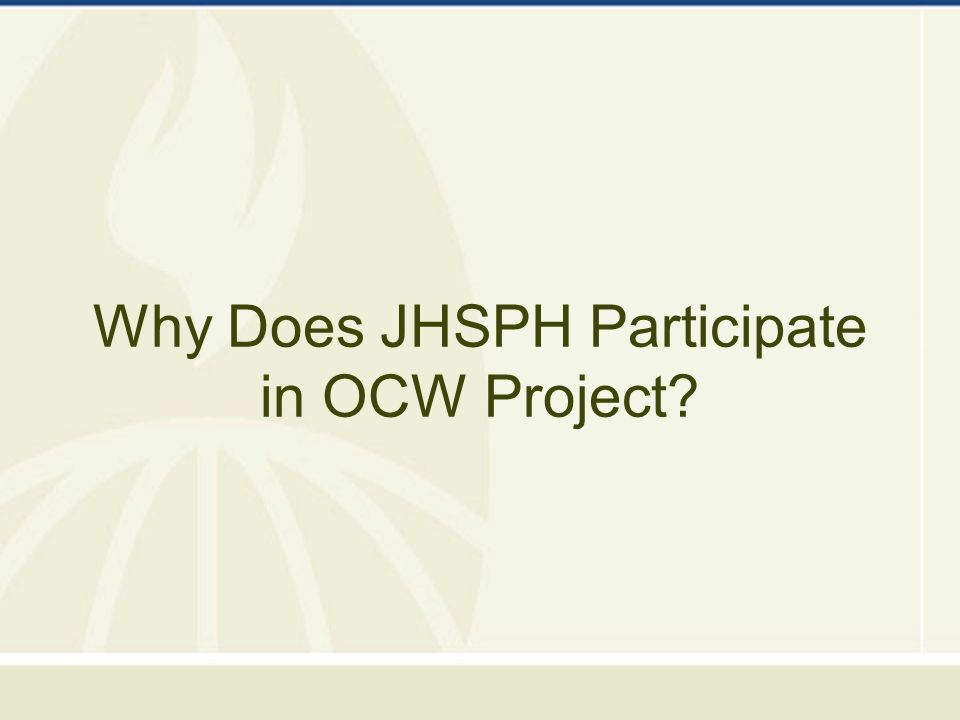 Why Does JHSPH Participate in OCW Project?